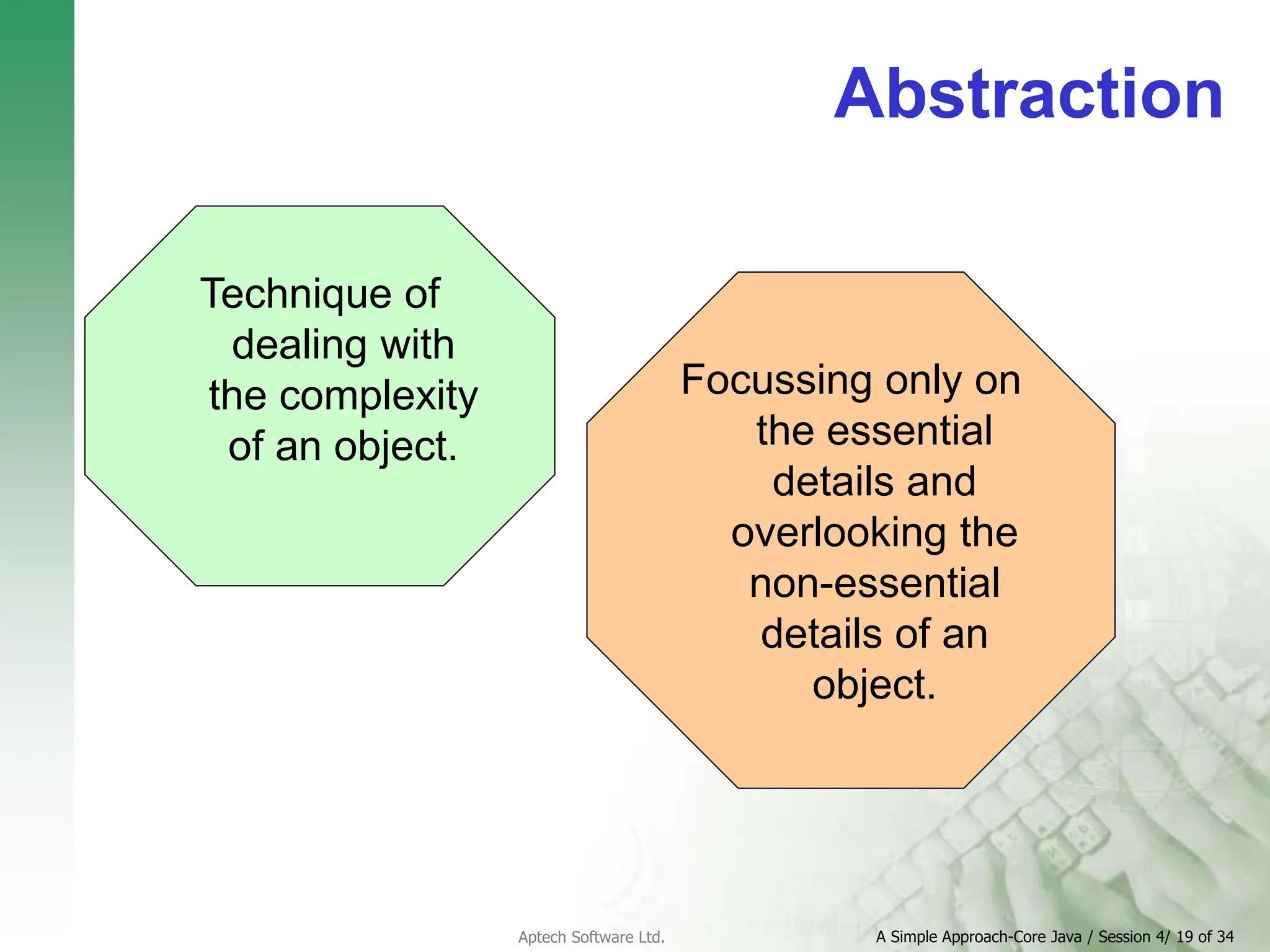 Abstraction

Technique of dealing with the complexity of an object.

Focussing only on the essential details and overlooking the non-essential details of an object.

Aptech Software Ltd.

A Simple Approach-Core Java / Session 4/ 19 of 34